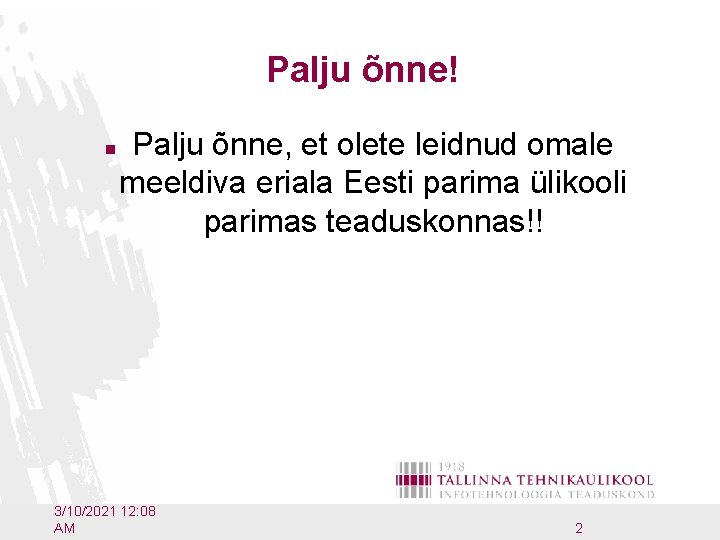 Palju õnne!

Palju õnne, et olete leidnud omale meeldiva eriala Eesti parima ülikooli parimas teaduskonnas!!

1918
TALLINNA TEHNIKAÜLIKOOL
INFOTEHNOLOOGIA TEADUSKOND

3/10/2021 12:08 AM

2